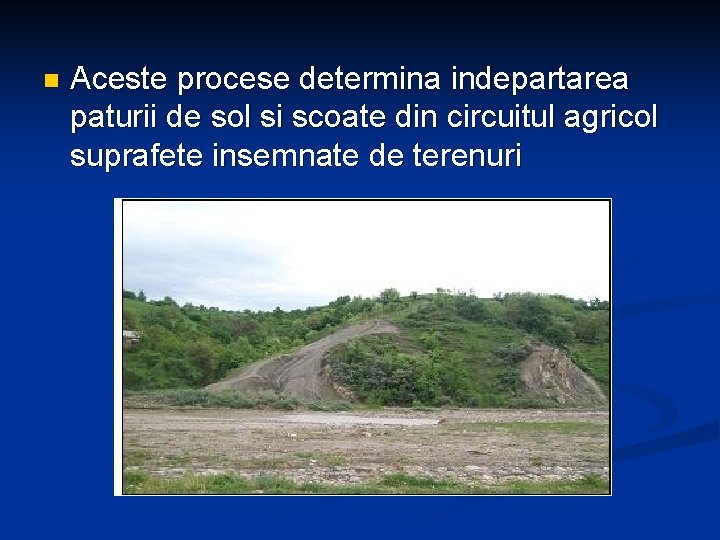 Aceste procese determina indepartarea paturii de sol si scoate din circuitul agricol suprafete insemnate de terenuri